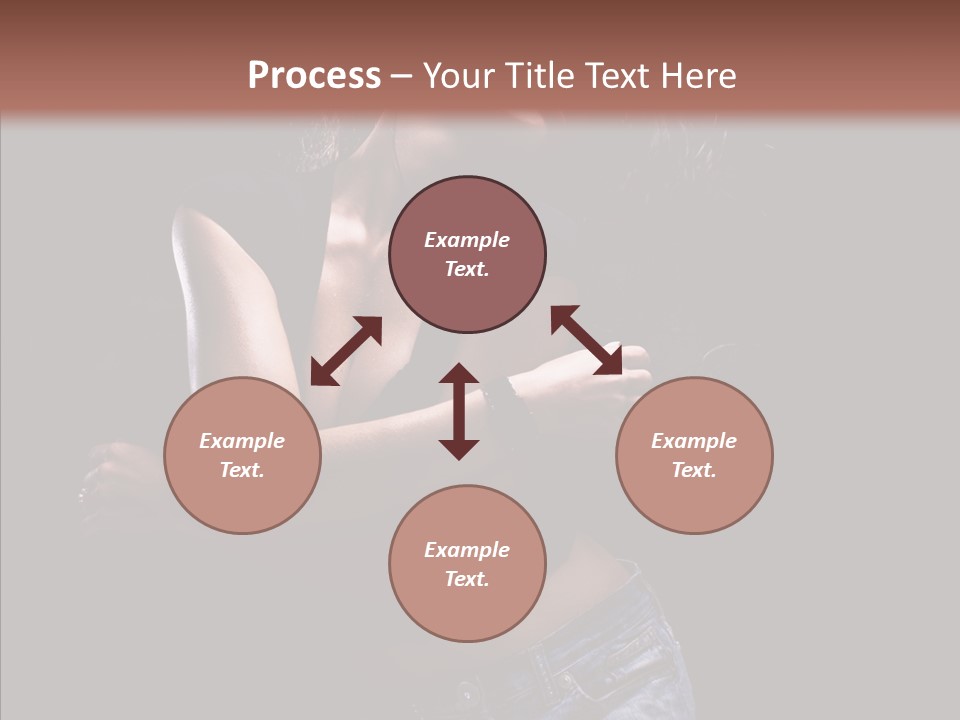 Process – Your Title Text Here

Example Text.

Example Text.

Example Text.

Example Text.